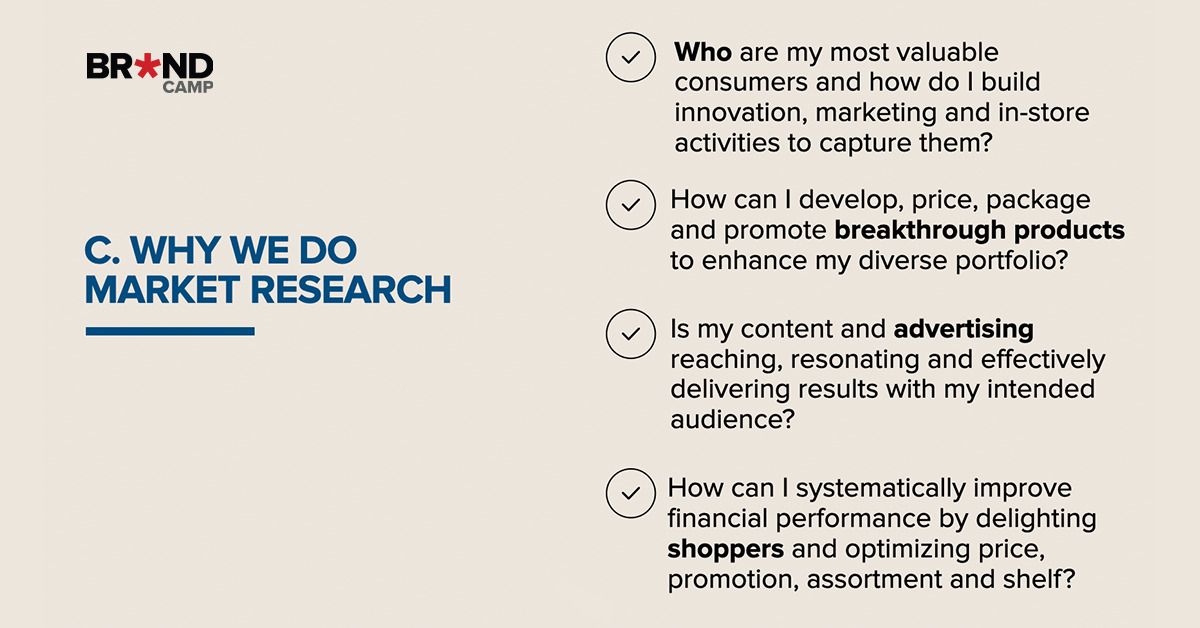 BR★ND CAMP

C. WHY WE DO MARKET RESEARCH

Who are my most valuable consumers and how do I build innovation, marketing and in-store activities to capture them?

How can I develop, price, package and promote breakthrough products to enhance my diverse portfolio?

Is my content and advertising reaching, resonating and effectively delivering results with my intended audience?

How can I systematically improve financial performance by delighting shoppers and optimizing price, promotion, assortment and shelf?